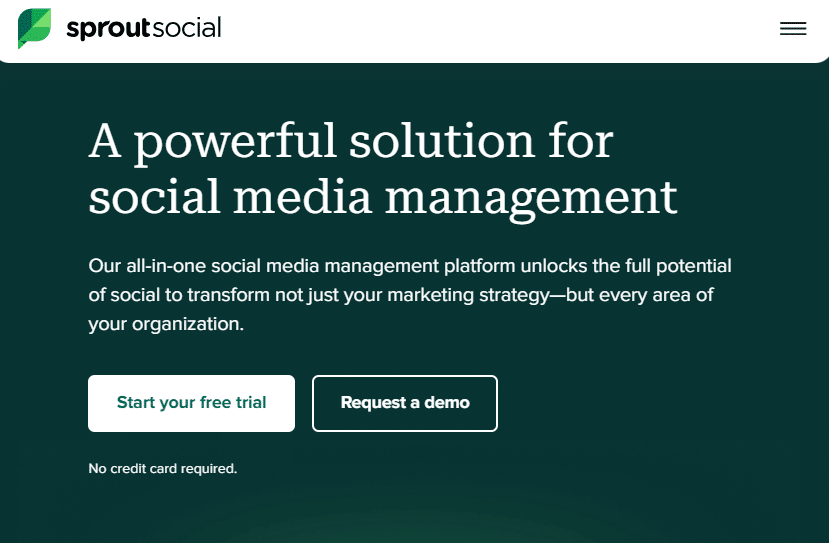 sproutsocial

A powerful solution for social media management

Our all-in-one social media management platform unlocks the full potential of social to transform not just your marketing strategy—but every area of your organization.

Start your free trial

Request a demo

No credit card required.